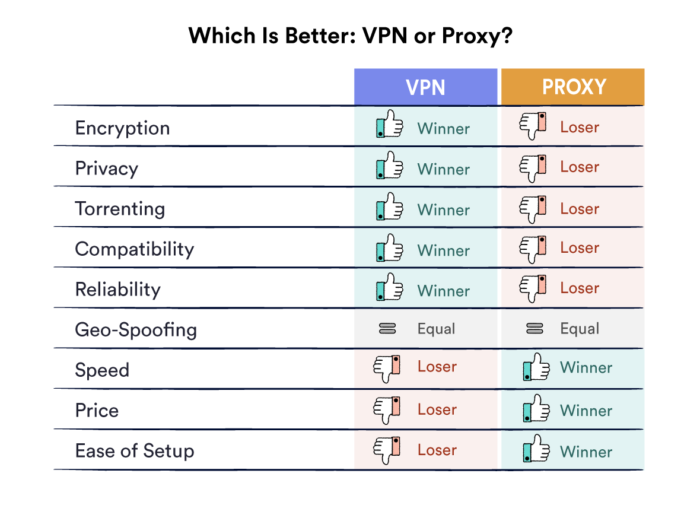 Which Is Better: VPN or Proxy?

| | VPN | PROXY |
|---|---|---|
| Encryption | Winner | Loser |
| Privacy | Winner | Loser |
| Torrenting | Winner | Loser |
| Compatibility | Winner | Loser |
| Reliability | Winner | Loser |
| Geo-Spoofing | Equal | Equal |
| Speed | Loser | Winner |
| Price | Loser | Winner |
| Ease of Setup | Loser | Winner |